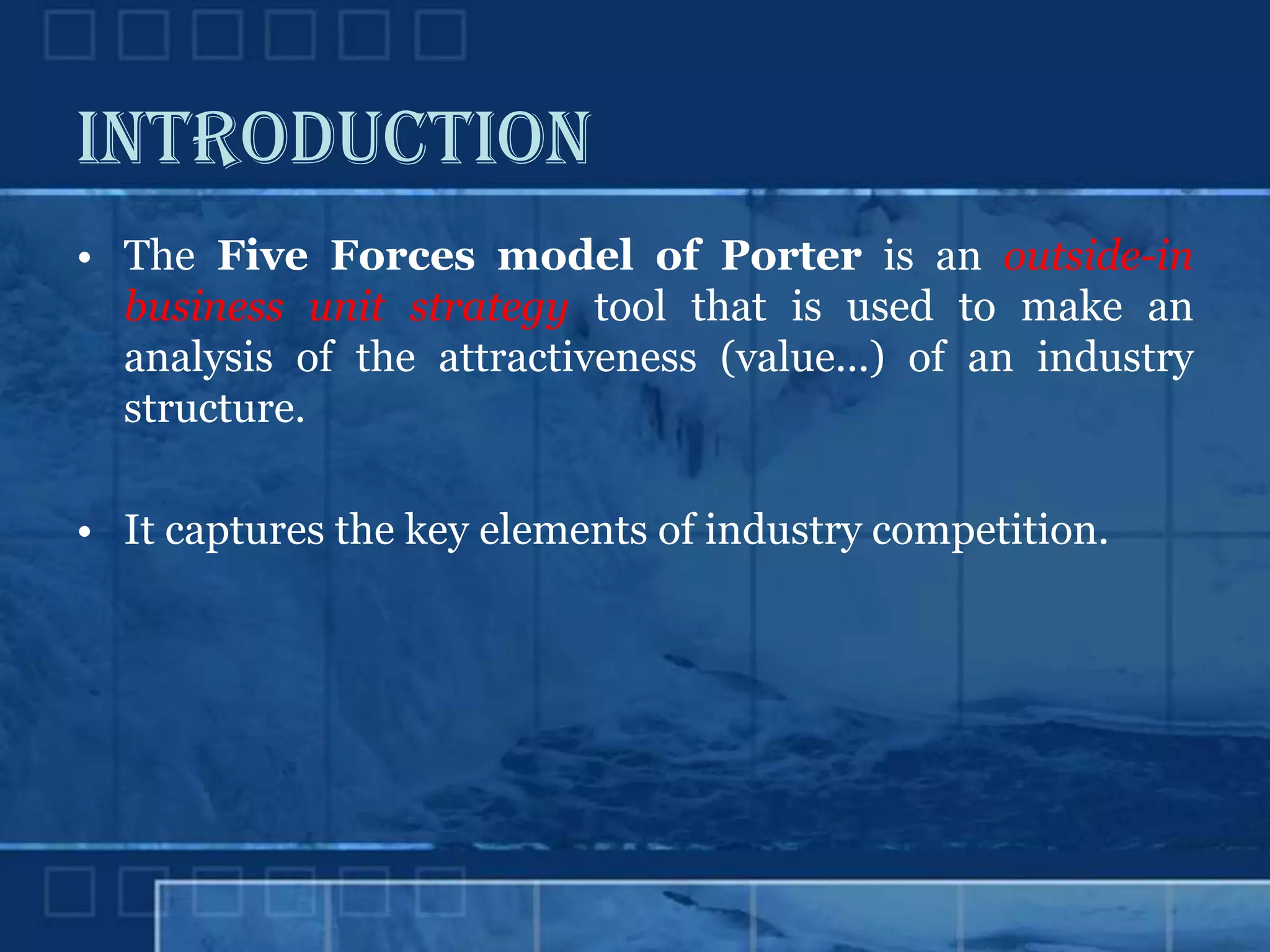 INTRODUCTION

• The Five Forces model of Porter is an outside-in business unit strategy tool that is used to make an analysis of the attractiveness (value...) of an industry structure.

• It captures the key elements of industry competition.